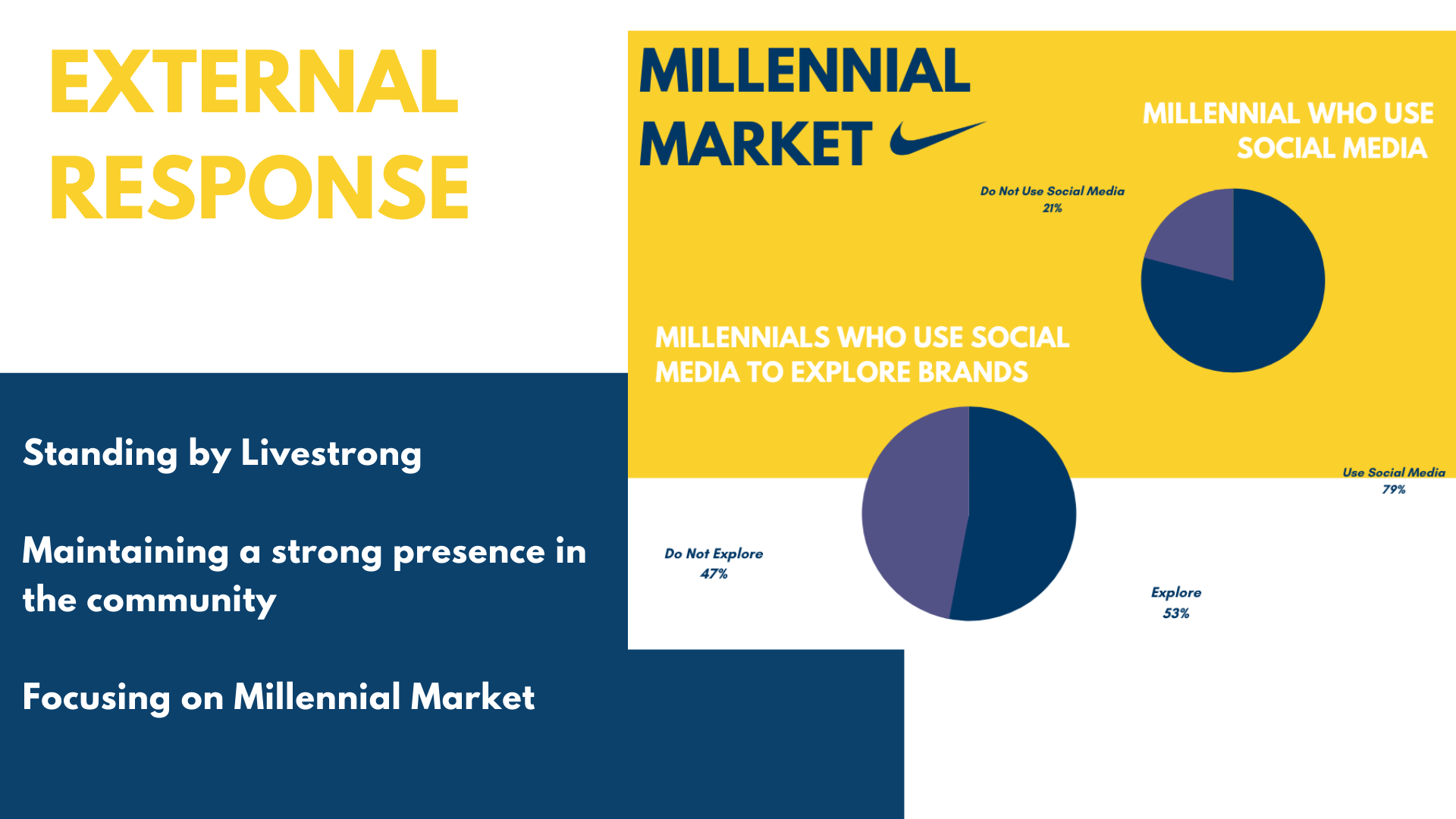 EXTERNAL RESPONSE

Standing by Livestrong

Maintaining a strong presence in the community

Focusing on Millennial Market

MILLENNIAL MARKET

MILLENNIAL WHO USE SOCIAL MEDIA

Do Not Use Social Media
21%

Use Social Media
79%

MILLENNIALS WHO USE SOCIAL MEDIA TO EXPLORE BRANDS

Do Not Explore
47%

Explore
53%